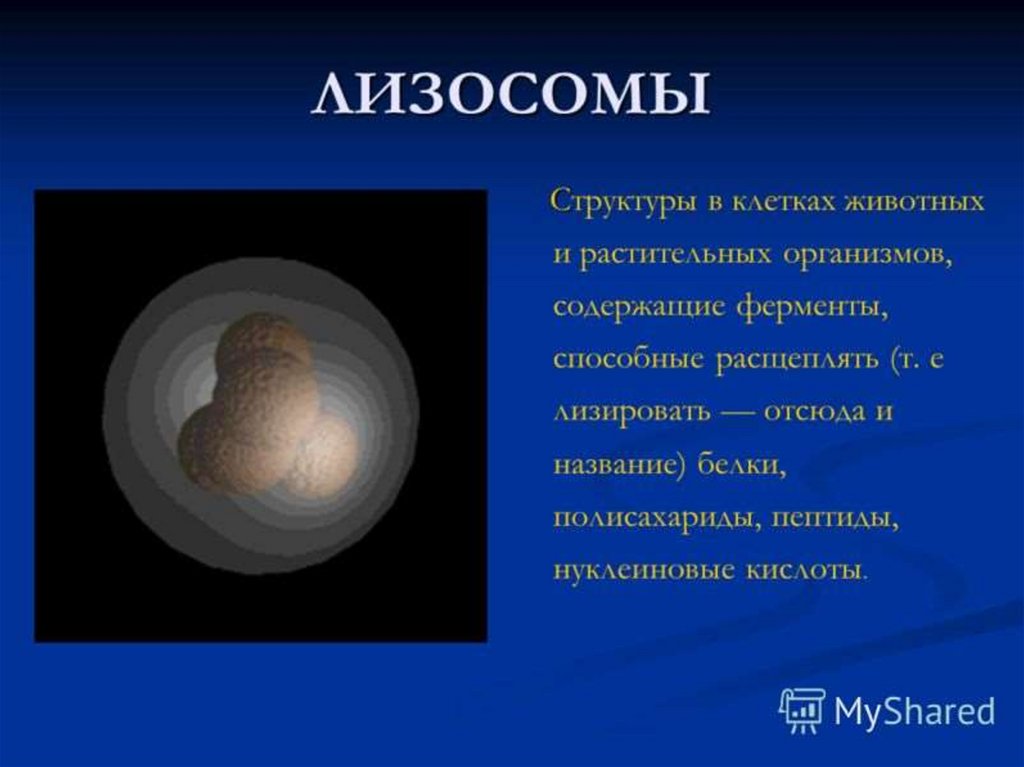 ЛИЗОСОМЫ

Структуры в клетках животных и растительных организмов, содержащие ферменты, способные расщеплять (т. е лизировать — отсюда и название) белки, полисахариды, пептиды, нуклеиновые кислоты.

MyShared